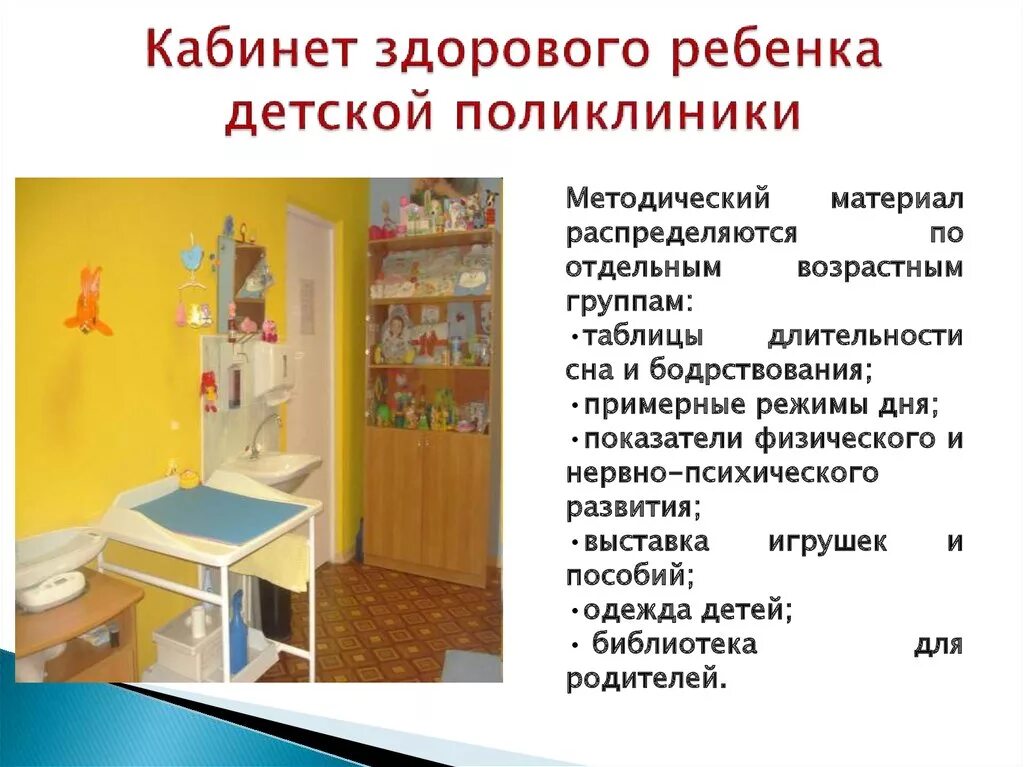 Кабинет здорового ребенка детской поликлиники

Методический материал распределяются по отдельным возрастным группам:
•таблицы длительности сна и бодрствования;
•примерные режимы дня;
•показатели физического и нервно-психического развития;
•выставка игрушек и пособий;
•одежда детей;
• библиотека для родителей.